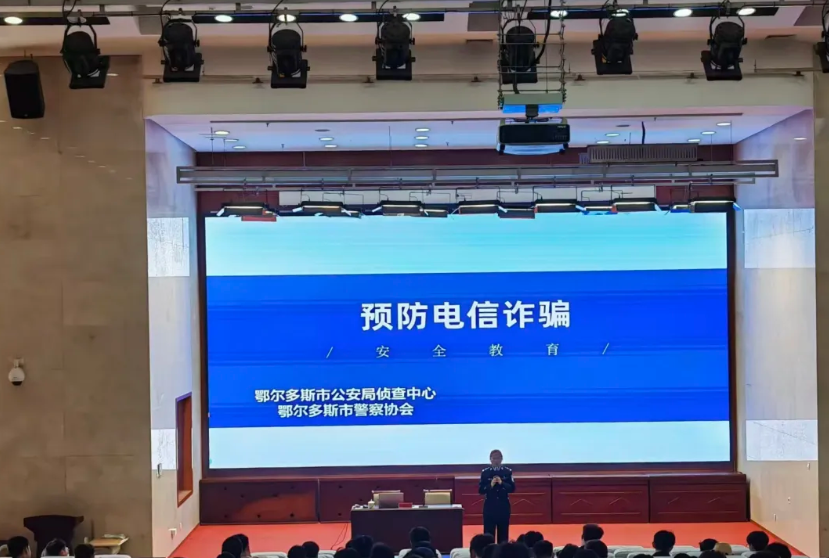 预防电信诈骗

/ 安 全 教 育 /

鄂尔多斯市公安局侦查中心
鄂尔多斯市警察协会